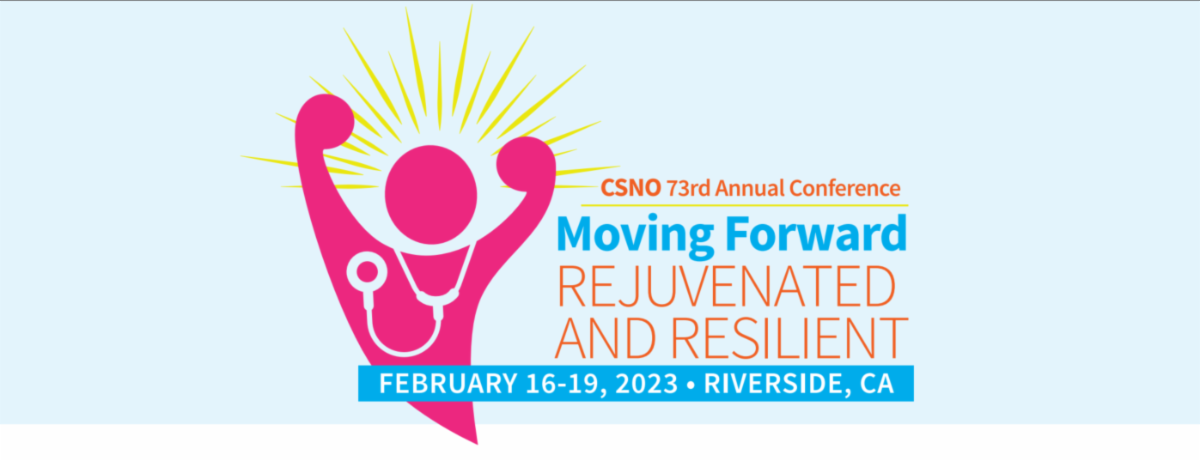 CSNO 73rd Annual Conference

Moving Forward
REJUVENATED AND RESILIENT

FEBRUARY 16-19, 2023 • RIVERSIDE, CA